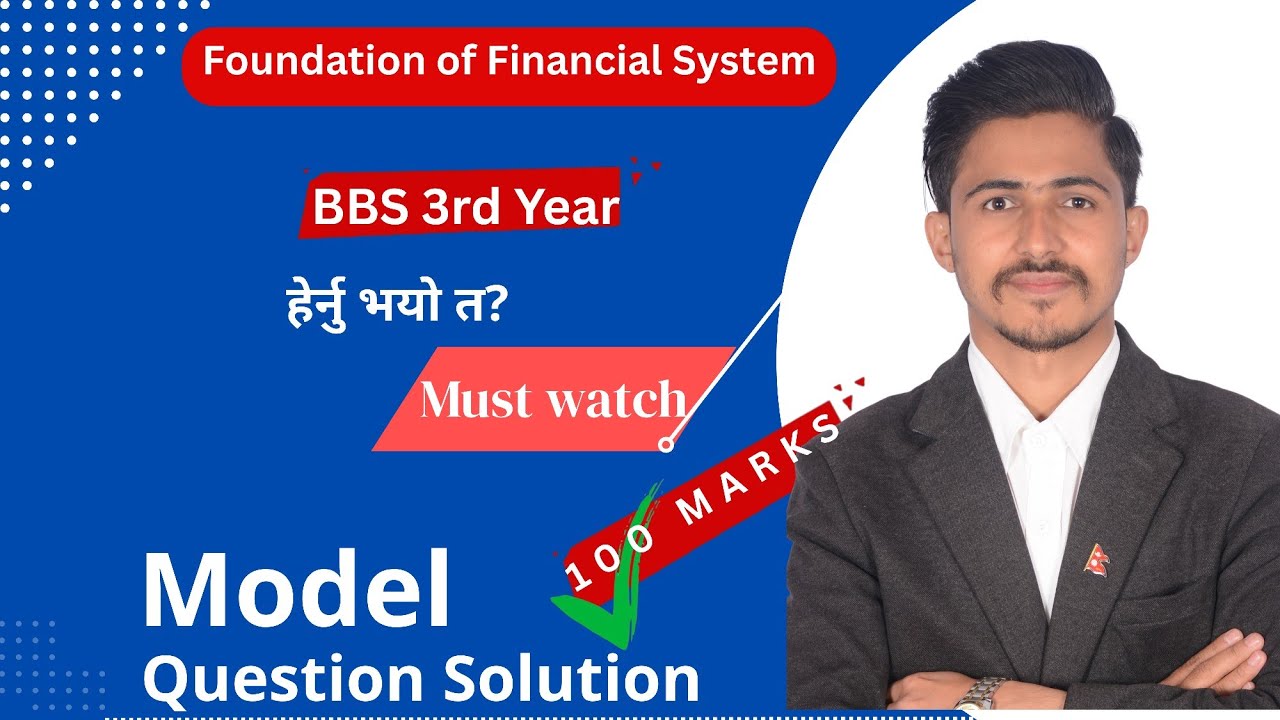 Foundation of Financial System

BBS 3rd Year

हेर्नु भयो त?

Must watch

100 MARKS

Model
Question Solution